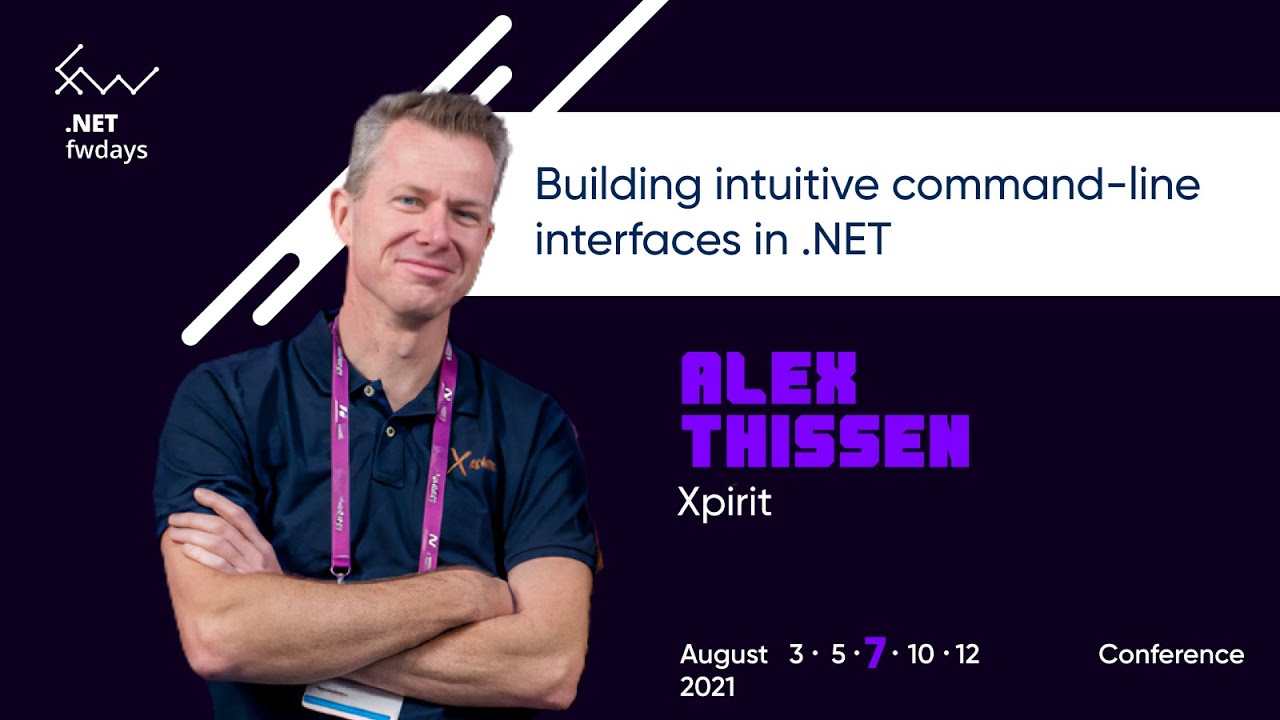 .NET
fwdays

Building intuitive command-line interfaces in .NET

ALEX THISSEN
Xpirit

August 3 · 5 · 7 · 10 · 12
2021

Conference